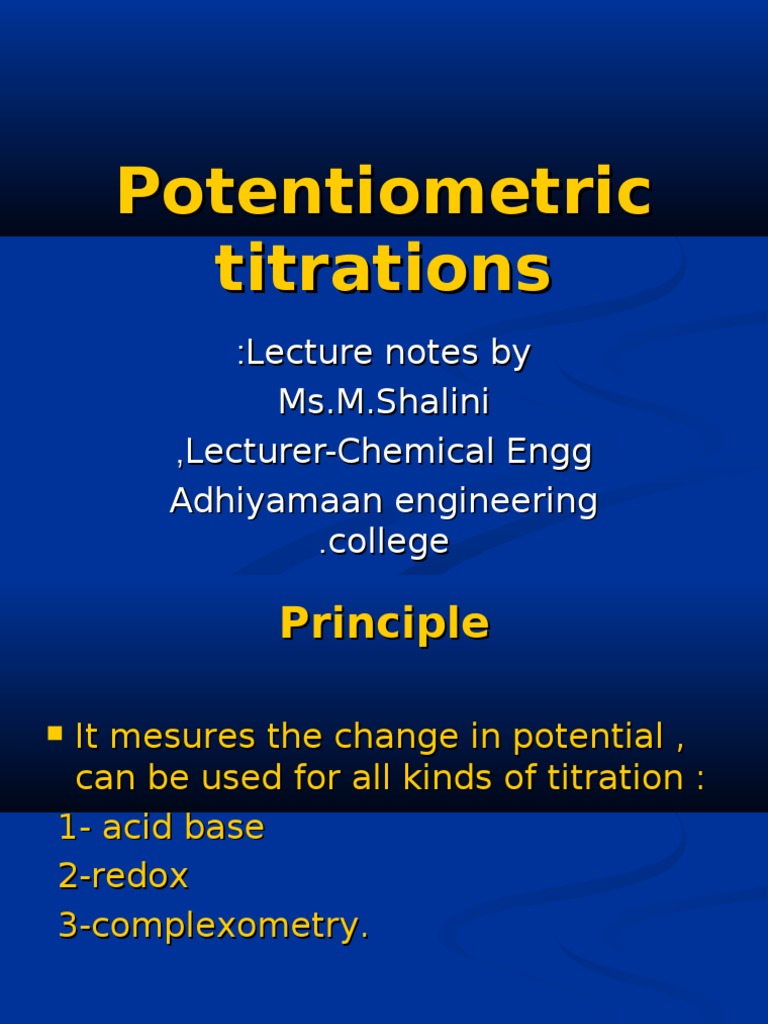 Potentiometric titrations

:Lecture notes by
Ms.M.Shalini
,Lecturer-Chemical Engg
Adhiyamaan engineering .college

Principle

It mesures the change in potential , can be used for all kinds of titration :
1- acid base
2-redox
3-complexometry.